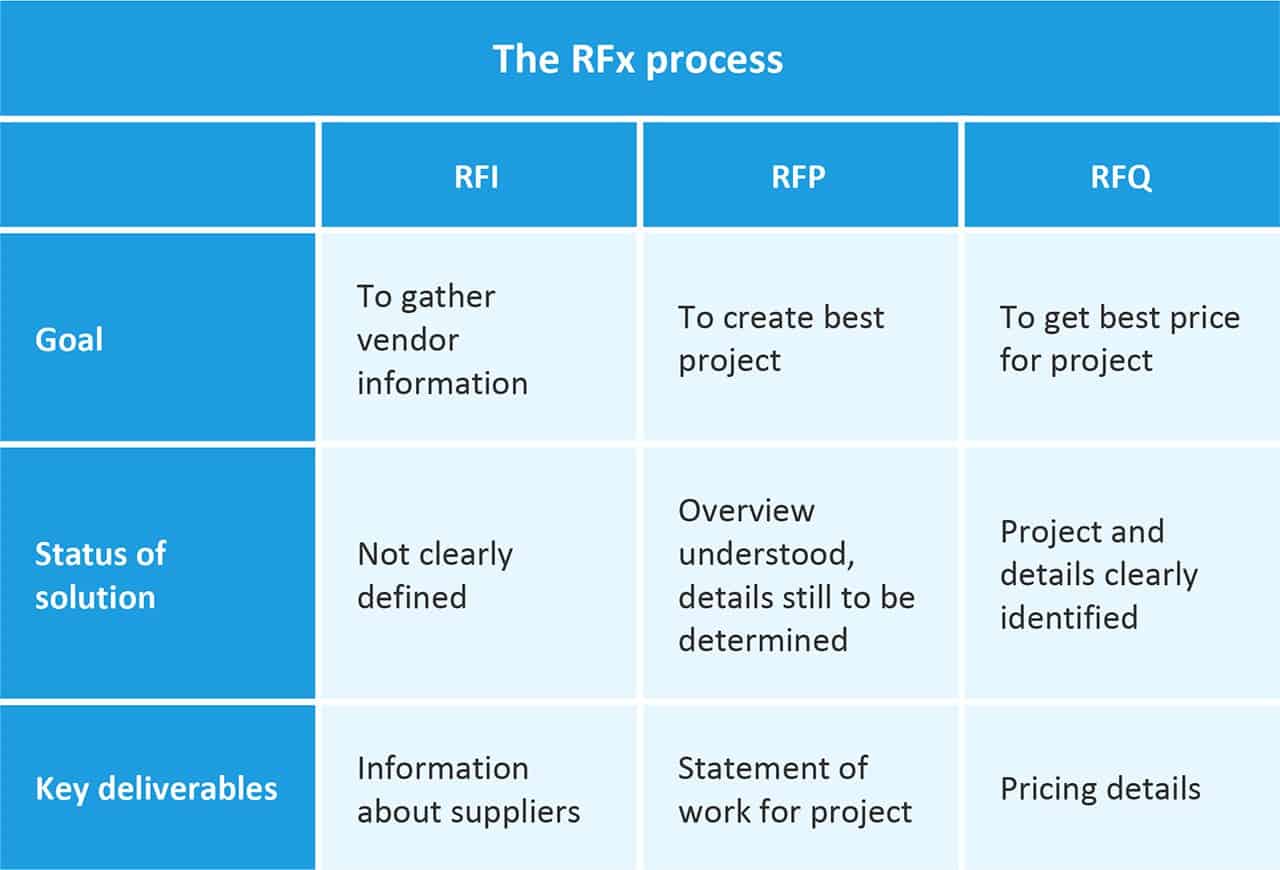 The RFx process

| | RFI | RFP | RFQ |
|---|---|---|---|
| Goal | To gather vendor information | To create best project | To get best price for project |
| Status of solution | Not clearly defined | Overview understood, details still to be determined | Project and details clearly identified |
| Key deliverables | Information about suppliers | Statement of work for project | Pricing details |